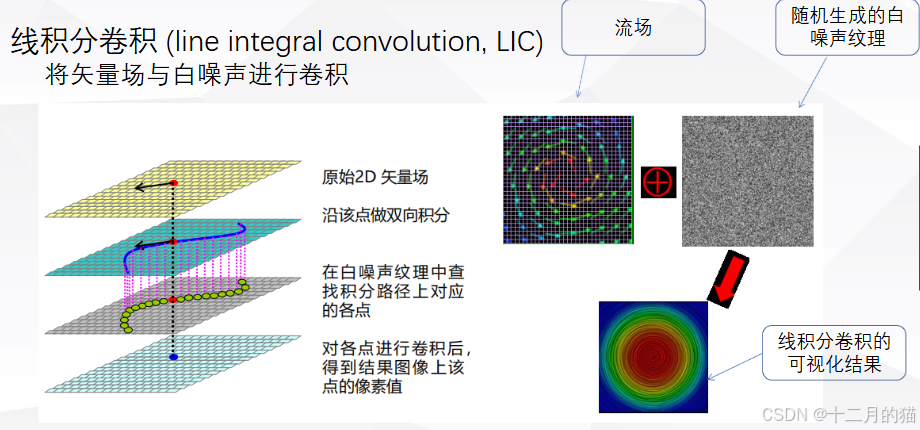 线积分卷积 (line integral convolution, LIC)
将矢量场与白噪声进行卷积

流场

随机生成的白噪声纹理

原始2D 矢量场

沿该点做双向积分

在白噪声纹理中查找积分路径上对应的各点

对各点进行卷积后，得到结果图像上该点的像素值

线积分卷积的可视化结果

CSDN @十二月的猫